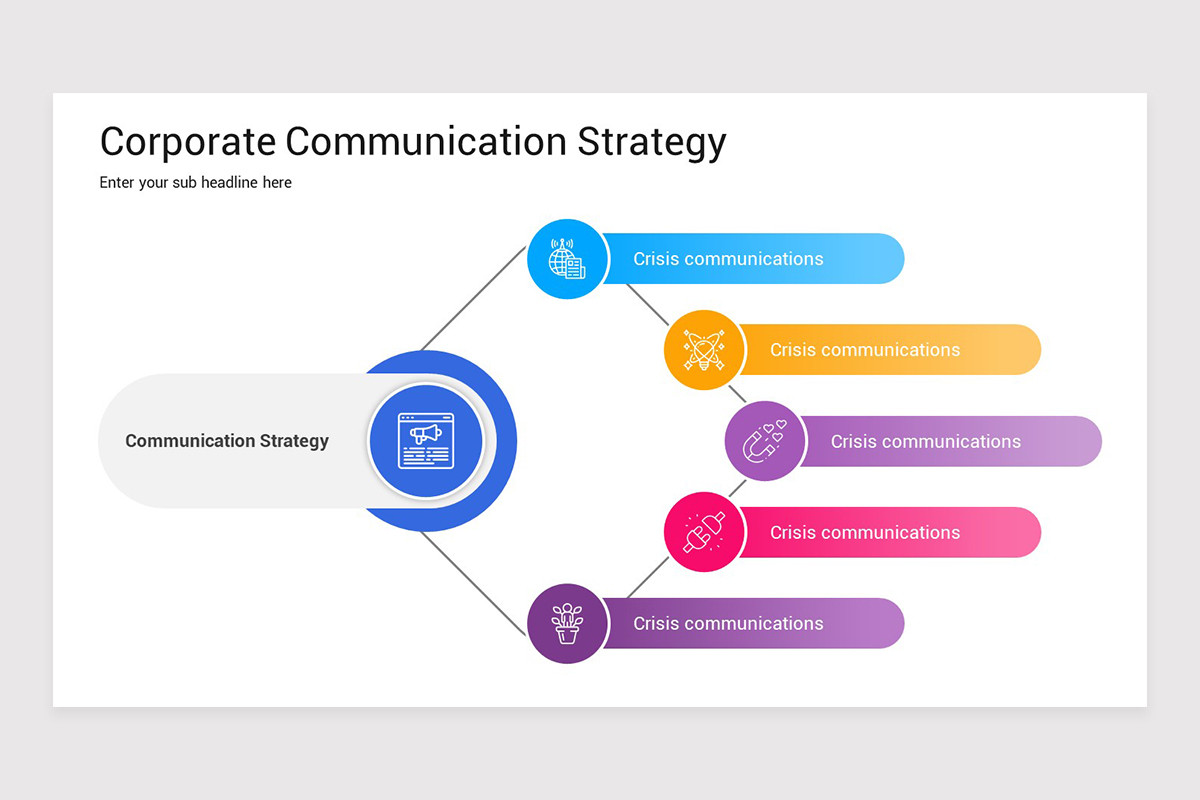 Corporate Communication Strategy

Enter your sub headline here

Communication Strategy

Crisis communications

Crisis communications

Crisis communications

Crisis communications

Crisis communications